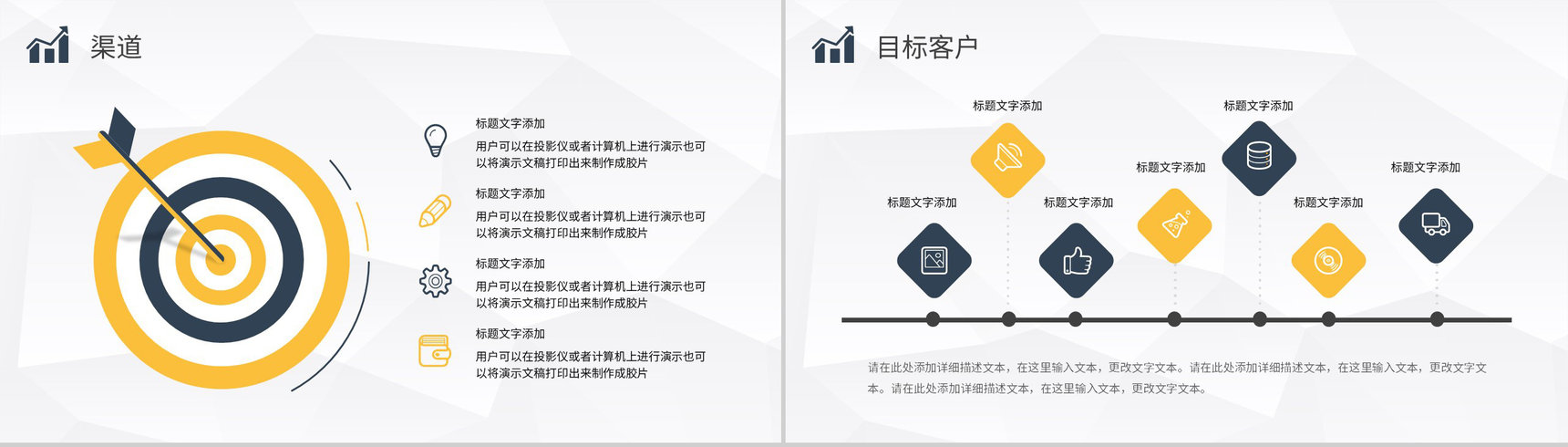 渠道

标题文字添加
用户可以在投影仪或者计算机上进行演示也可以将演示文稿打印出来制作成胶片

标题文字添加
用户可以在投影仪或者计算机上进行演示也可以将演示文稿打印出来制作成胶片

标题文字添加
用户可以在投影仪或者计算机上进行演示也可以将演示文稿打印出来制作成胶片

标题文字添加
用户可以在投影仪或者计算机上进行演示也可以将演示文稿打印出来制作成胶片

目标客户

标题文字添加

标题文字添加

标题文字添加

标题文字添加

标题文字添加

标题文字添加

标题文字添加

请在此处添加详细描述文本，在这里输入文本，更改文字文本。请在此处添加详细描述文本，在这里输入文本，更改文字文本。请在此处添加详细描述文本，在这里输入文本，更改文字文本。